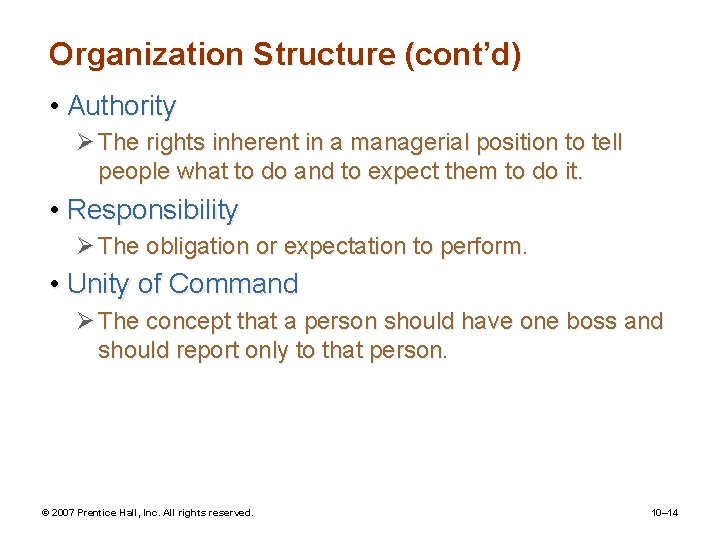 Organization Structure (cont’d)

• Authority
➢ The rights inherent in a managerial position to tell people what to do and to expect them to do it.

• Responsibility
➢ The obligation or expectation to perform.

• Unity of Command
➢ The concept that a person should have one boss and should report only to that person.

© 2007 Prentice Hall, Inc. All rights reserved.

10–14